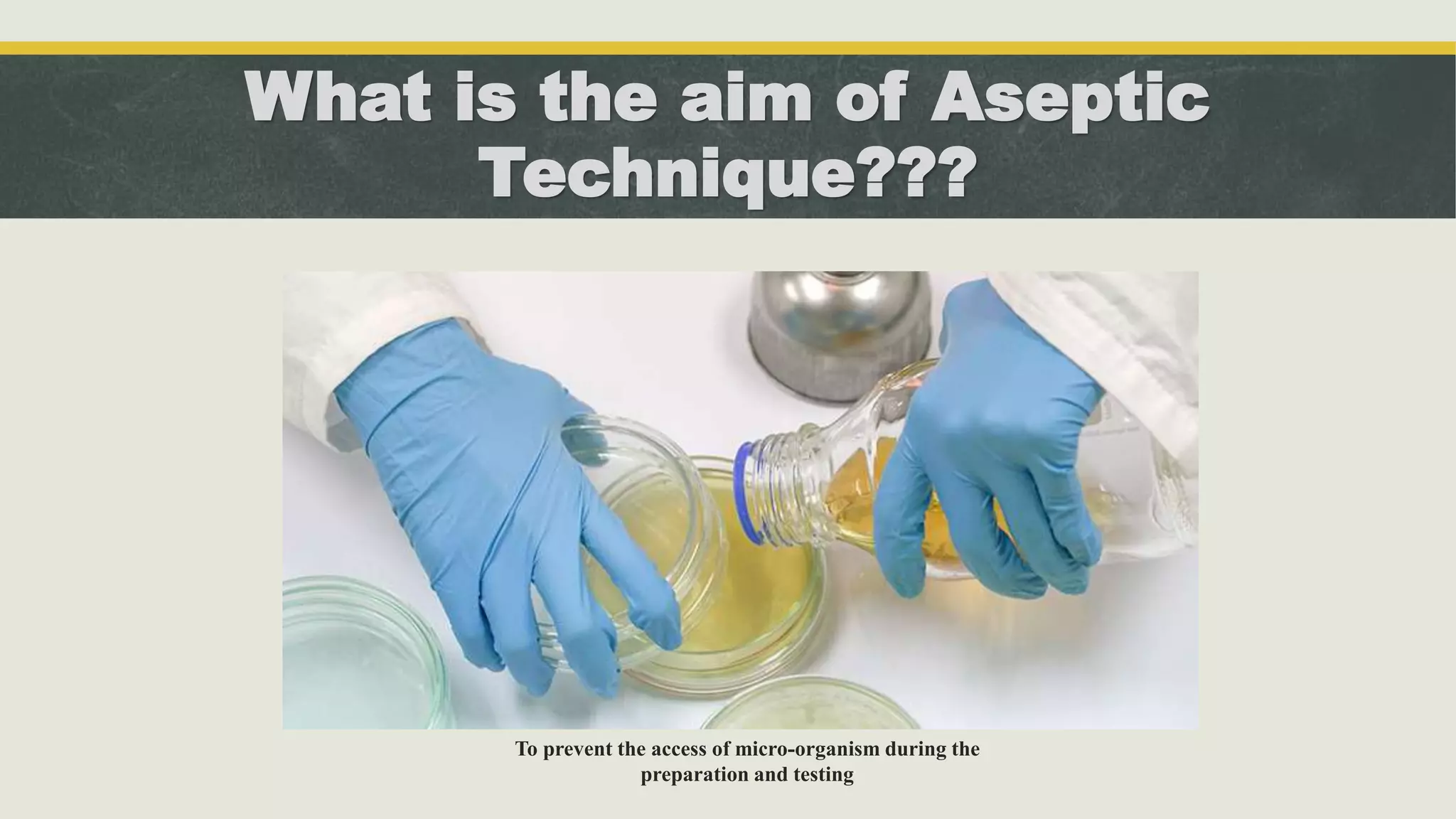 What is the aim of Aseptic Technique???

To prevent the access of micro-organism during the preparation and testing